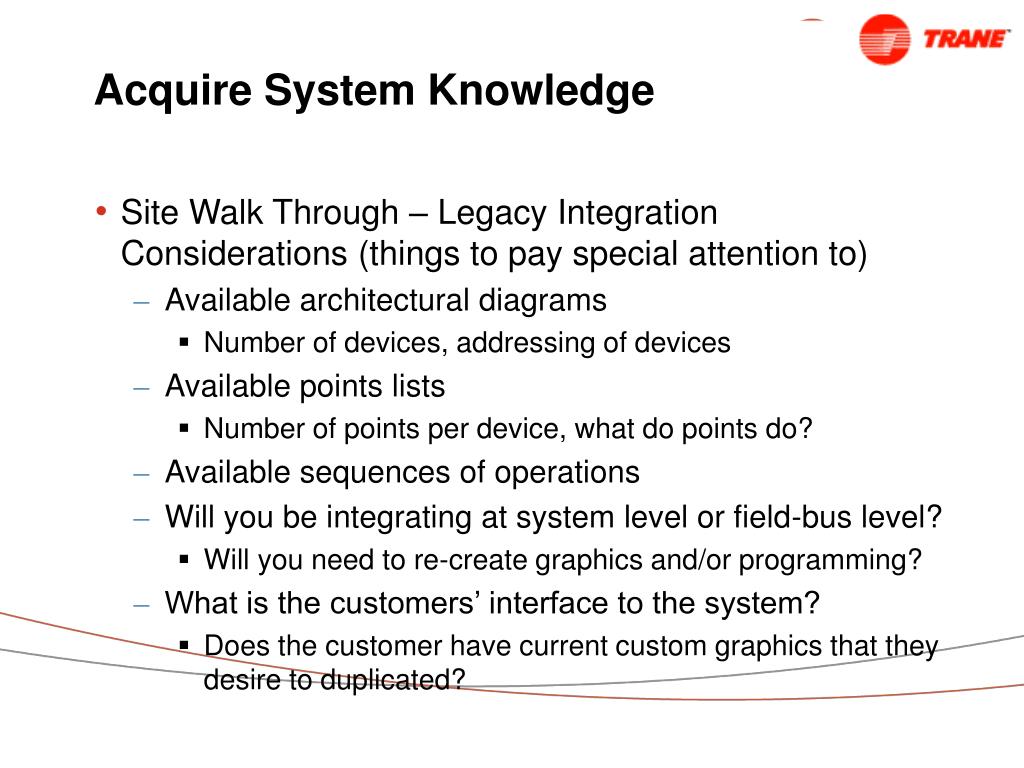 TRANE

Acquire System Knowledge

• Site Walk Through – Legacy Integration Considerations (things to pay special attention to)
– Available architectural diagrams
▪ Number of devices, addressing of devices
– Available points lists
▪ Number of points per device, what do points do?
– Available sequences of operations
– Will you be integrating at system level or field-bus level?
▪ Will you need to re-create graphics and/or programming?
– What is the customers' interface to the system?
▪ Does the customer have current custom graphics that they desire to duplicated?